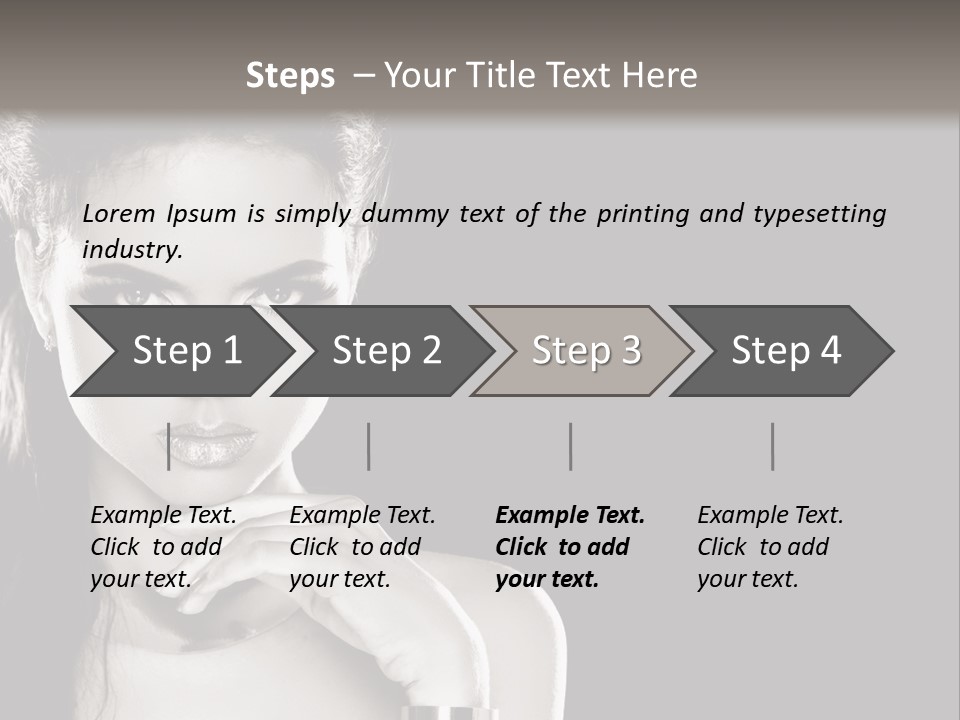 Steps – Your Title Text Here

Lorem Ipsum is simply dummy text of the printing and typesetting industry.

Step 1

Step 2

Step 3

Step 4

Example Text. Click to add your text.

Example Text. Click to add your text.

Example Text. Click to add your text.

Example Text. Click to add your text.